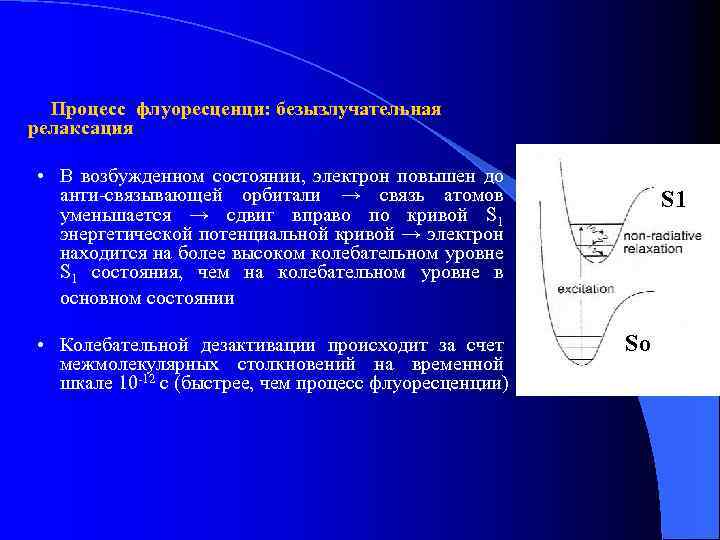 Процесс флуоресценци: безызлучательная релаксация

• В возбужденном состоянии, электрон повышен до анти-связывающей орбитали → связь атомов уменьшается → сдвиг вправо по кривой $S_1$ энергетической потенциальной кривой → электрон находится на более высоком колебательном уровне $S_1$ состояния, чем на колебательном уровне в основном состоянии

• Колебательной дезактивации происходит за счет межмолекулярных столкновений на временной шкале $10^{-12}$ с (быстрее, чем процесс флуоресценции)

S1

non-radiative relaxation

excitation

So